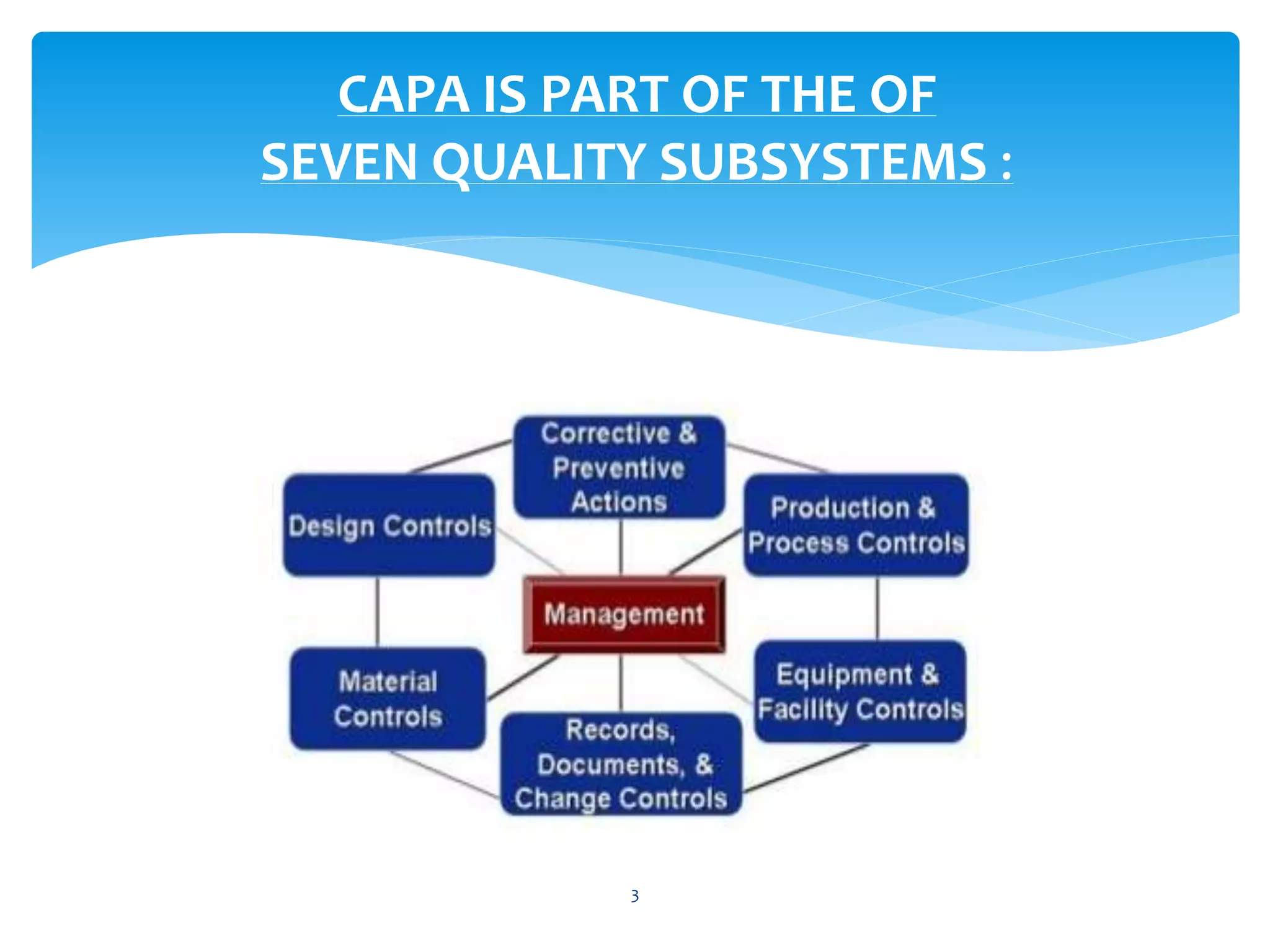 CAPA IS PART OF THE OF SEVEN QUALITY SUBSYSTEMS :

Corrective & Preventive Actions

Design Controls

Production & Process Controls

Management

Material Controls

Equipment & Facility Controls

Records, Documents, & Change Controls

3